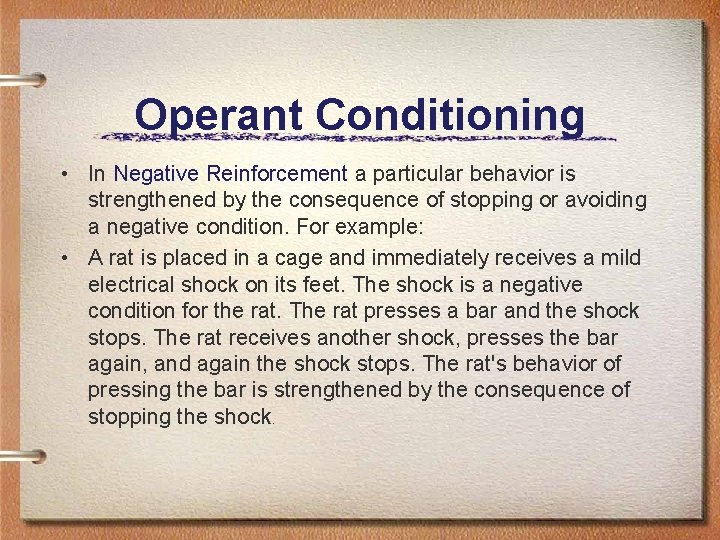 Operant Conditioning

• In Negative Reinforcement a particular behavior is strengthened by the consequence of stopping or avoiding a negative condition. For example:

• A rat is placed in a cage and immediately receives a mild electrical shock on its feet. The shock is a negative condition for the rat. The rat presses a bar and the shock stops. The rat receives another shock, presses the bar again, and again the shock stops. The rat's behavior of pressing the bar is strengthened by the consequence of stopping the shock.